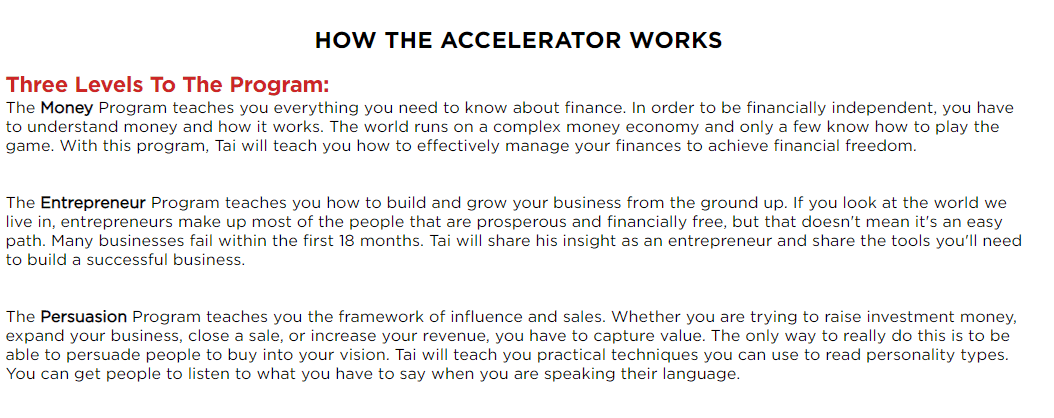 HOW THE ACCELERATOR WORKS

Three Levels To The Program:

The Money Program teaches you everything you need to know about finance. In order to be financially independent, you have to understand money and how it works. The world runs on a complex money economy and only a few know how to play the game. With this program, Tai will teach you how to effectively manage your finances to achieve financial freedom.

The Entrepreneur Program teaches you how to build and grow your business from the ground up. If you look at the world we live in, entrepreneurs make up most of the people that are prosperous and financially free, but that doesn't mean it's an easy path. Many businesses fail within the first 18 months. Tai will share his insight as an entrepreneur and share the tools you'll need to build a successful business.

The Persuasion Program teaches you the framework of influence and sales. Whether you are trying to raise investment money, expand your business, close a sale, or increase your revenue, you have to capture value. The only way to really do this is to be able to persuade people to buy into your vision. Tai will teach you practical techniques you can use to read personality types. You can get people to listen to what you have to say when you are speaking their language.